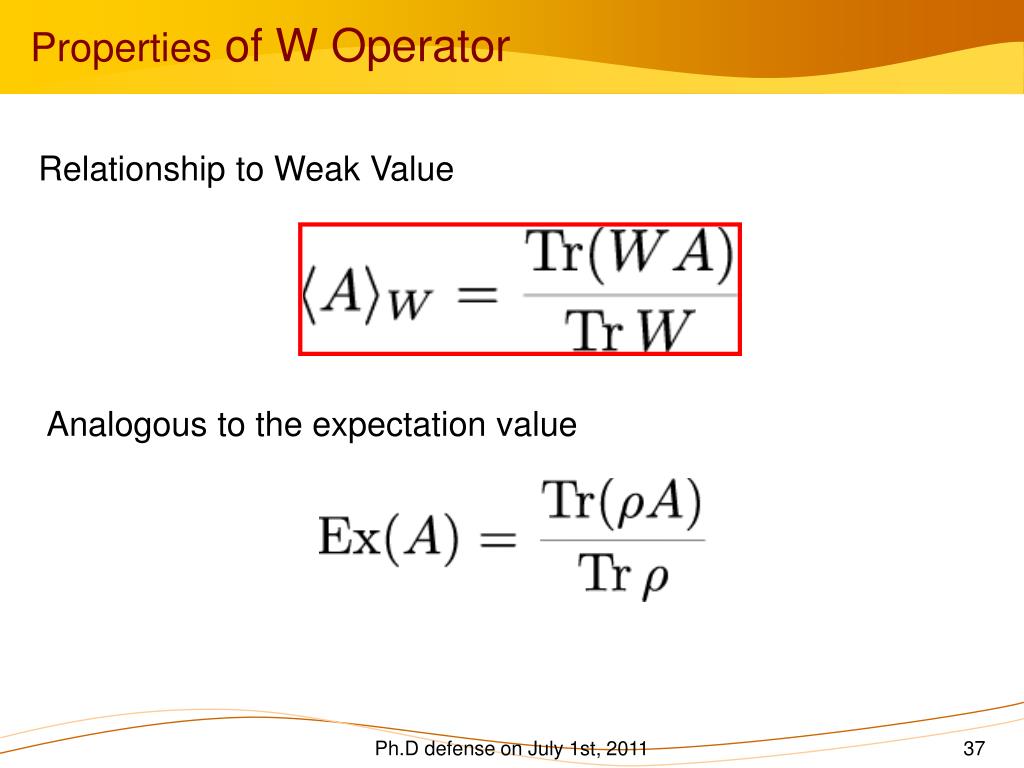 Properties of W Operator

Relationship to Weak Value

$\langle A \rangle_W = \frac{\mathrm{Tr}(WA)}{\mathrm{Tr}\,W}$

Analogous to the expectation value

$\mathrm{Ex}(A) = \frac{\mathrm{Tr}(\rho A)}{\mathrm{Tr}\,\rho}$

Ph.D defense on July 1st, 2011

37